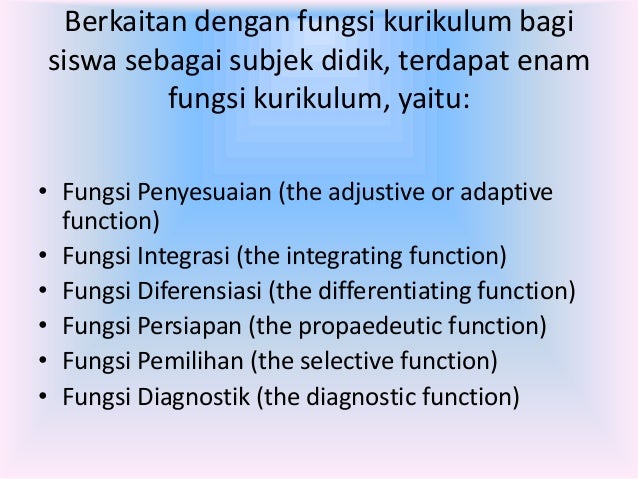 Berkaitan dengan fungsi kurikulum bagi siswa sebagai subjek didik, terdapat enam fungsi kurikulum, yaitu:

• Fungsi Penyesuaian (the adjustive or adaptive function)
• Fungsi Integrasi (the integrating function)
• Fungsi Diferensiasi (the differentiating function)
• Fungsi Persiapan (the propaedeutic function)
• Fungsi Pemilihan (the selective function)
• Fungsi Diagnostik (the diagnostic function)